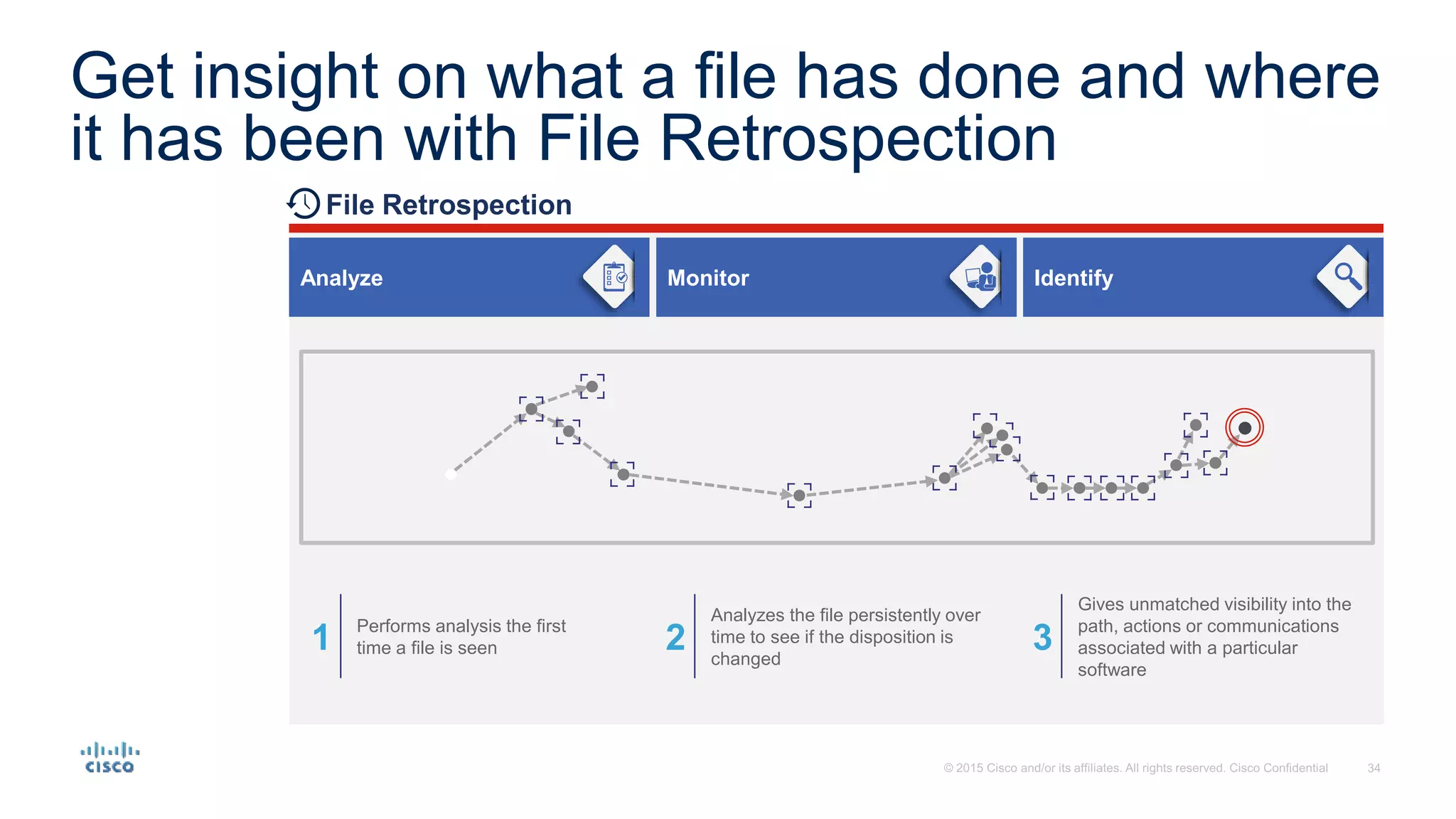 Get insight on what a file has done and where it has been with File Retrospection

File Retrospection

Analyze

Monitor

Identify

1 Performs analysis the first time a file is seen

2 Analyzes the file persistently over time to see if the disposition is changed

3 Gives unmatched visibility into the path, actions or communications associated with a particular software

cisco

© 2015 Cisco and/or its affiliates. All rights reserved. Cisco Confidential 34